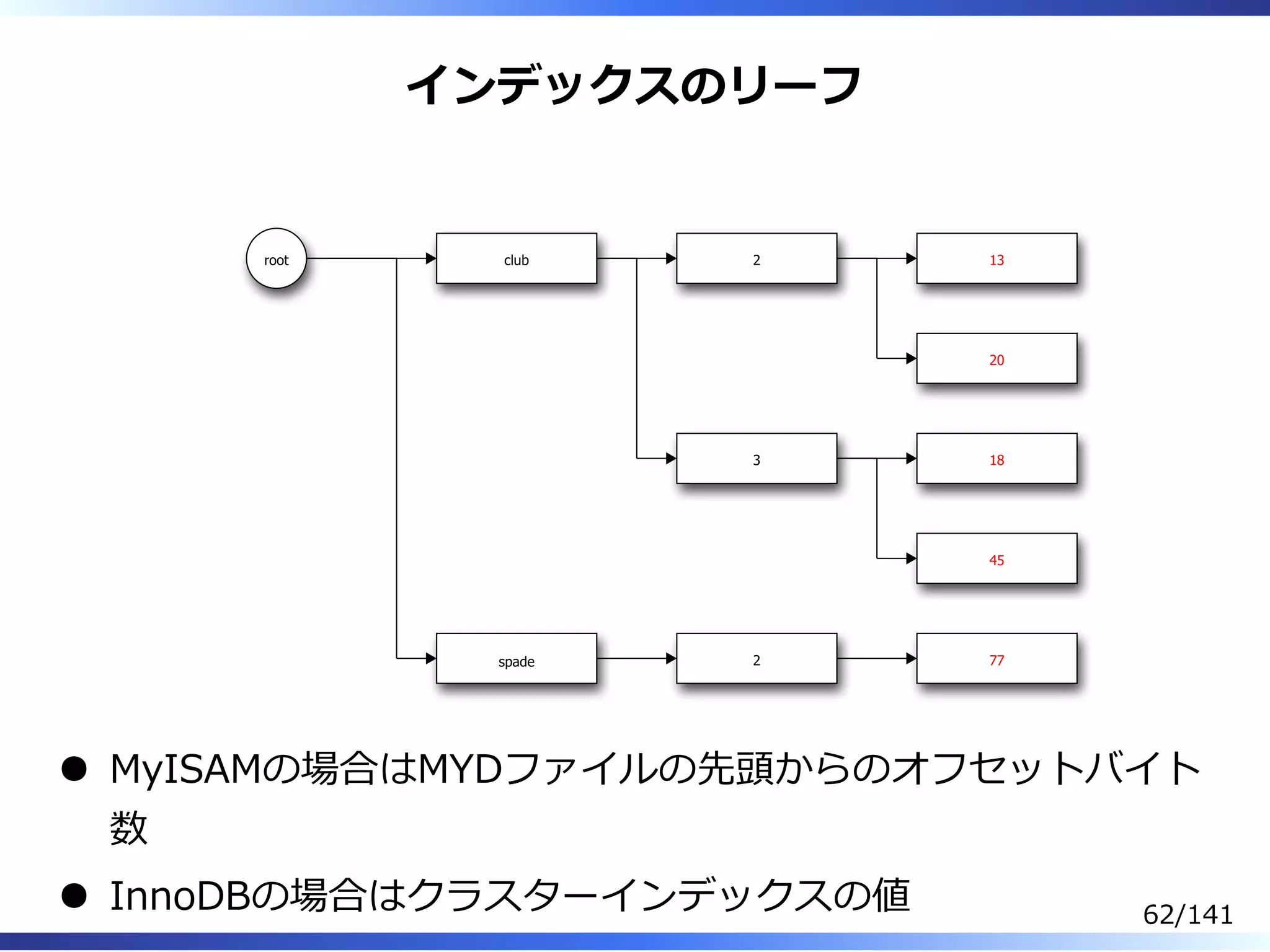 インデックスのリーフ

root

club

2

13

20

3

18

45

spade

2

77

● MyISAMの場合はMYDファイルの先頭からのオフセットバイト数

● InnoDBの場合はクラスターインデックスの値

62/141